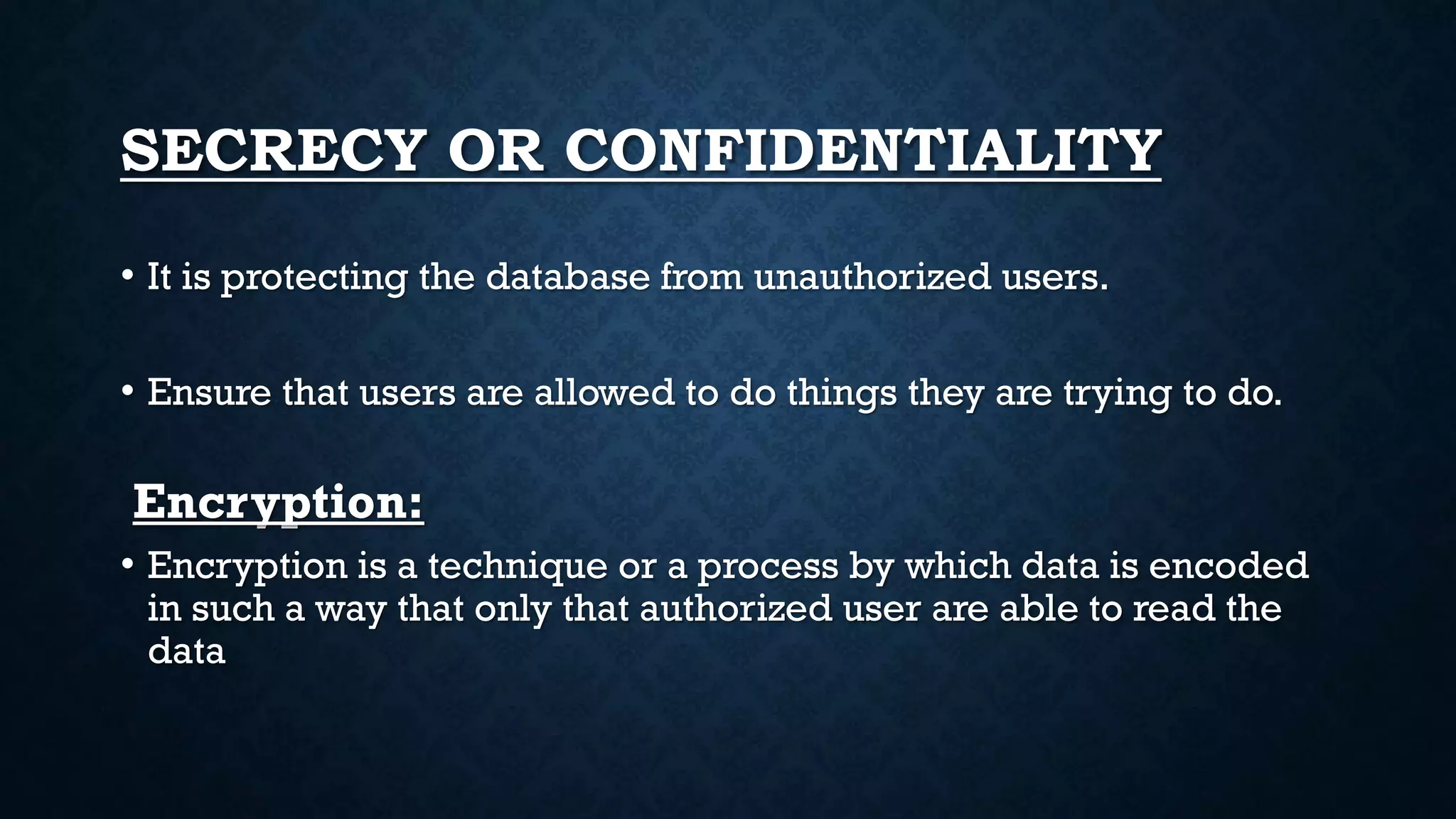 SECRECY OR CONFIDENTIALITY

• It is protecting the database from unauthorized users.

• Ensure that users are allowed to do things they are trying to do.

Encryption:

• Encryption is a technique or a process by which data is encoded in such a way that only that authorized user are able to read the data